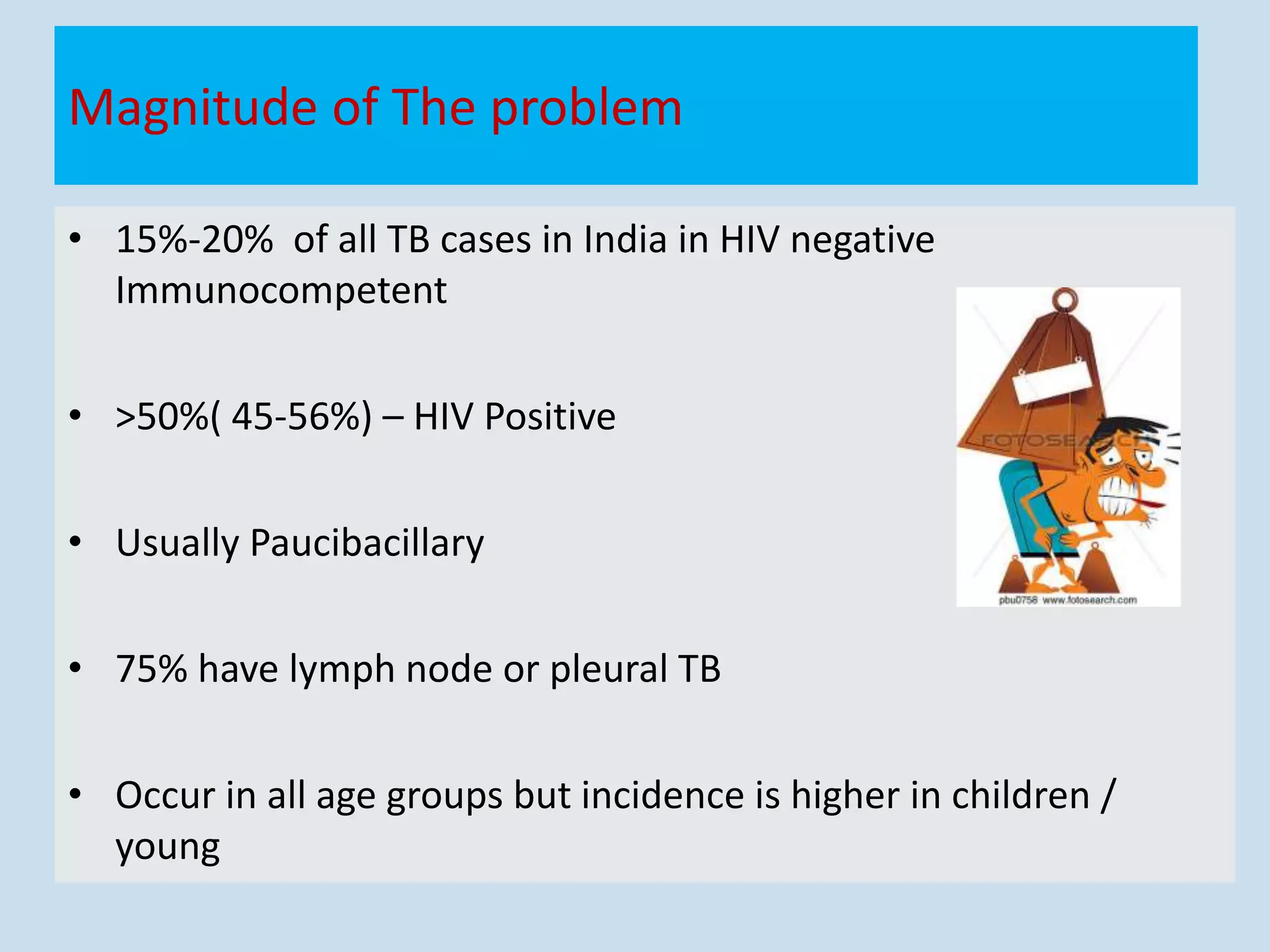 Magnitude of The problem

• 15%-20% of all TB cases in India in HIV negative Immunocompetent

• >50%( 45-56%) – HIV Positive

• Usually Paucibacillary

• 75% have lymph node or pleural TB

• Occur in all age groups but incidence is higher in children / young

FOTOSEARCH

pbu0758 www.fotosearch.com